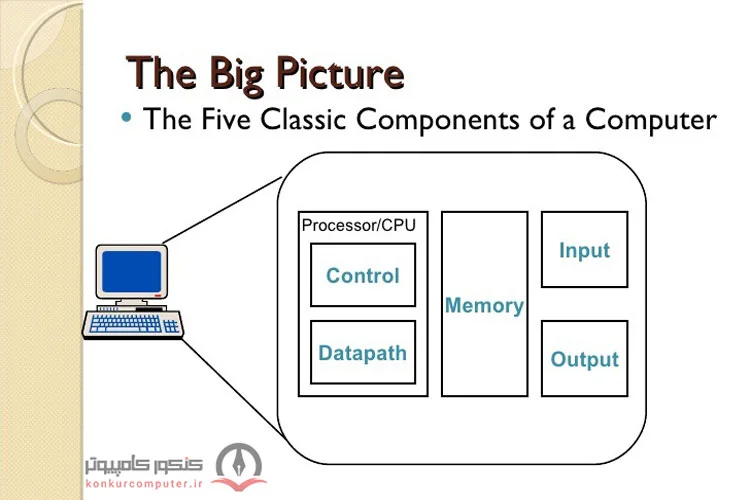 The Big Picture

• The Five Classic Components of a Computer

Processor/CPU

Control

Datapath

Memory

Input

Output

کنکور کامپیوتر
konkurcomputer.ir